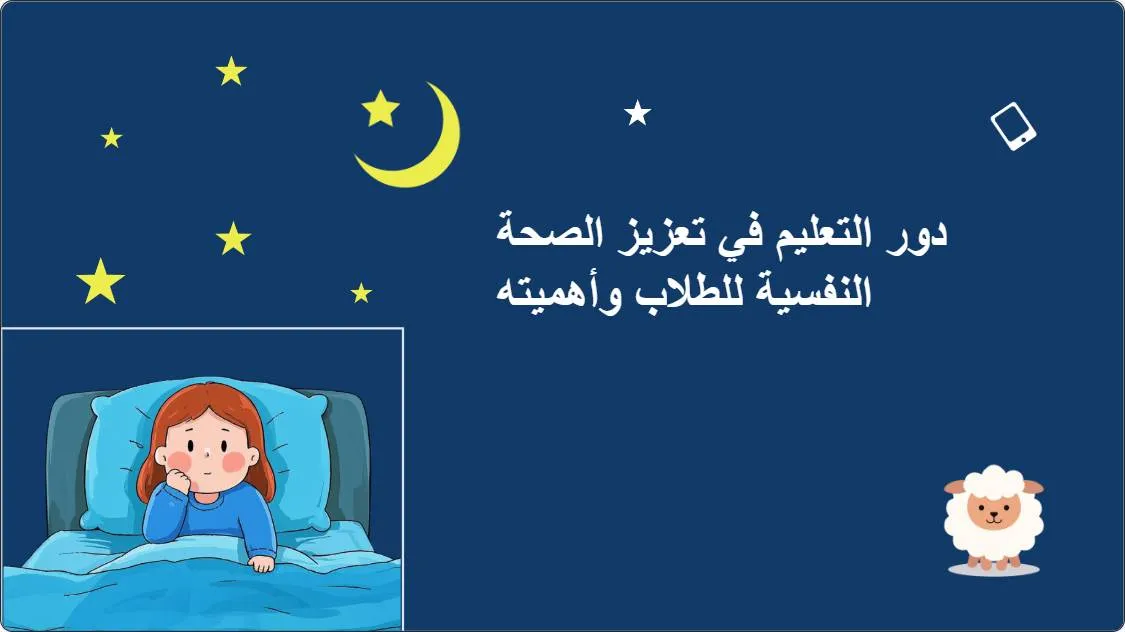 دور التعليم في تعزيز الصحة النفسية للطلاب وأهميته